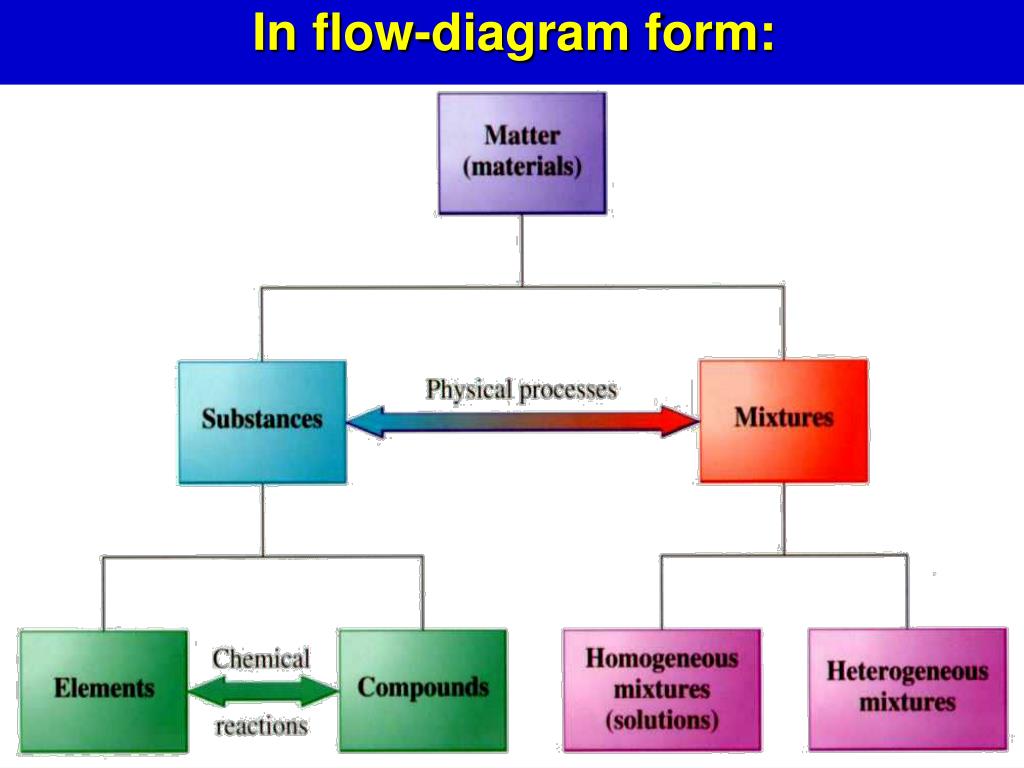 In flow-diagram form:

Matter
(materials)

Substances

Physical processes

Mixtures

Elements

Chemical
reactions

Compounds

Homogeneous
mixtures
(solutions)

Heterogeneous
mixtures